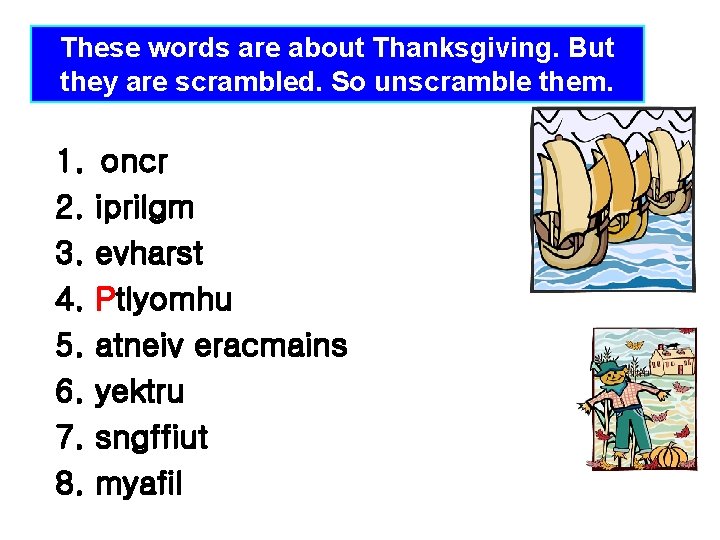 These words are about Thanksgiving. But they are scrambled. So unscramble them.

1. oncr
2. iprilgm
3. evharst
4. Ptlyomhu
5. atneiv eracmains
6. yektru
7. sngffiut
8. myafil